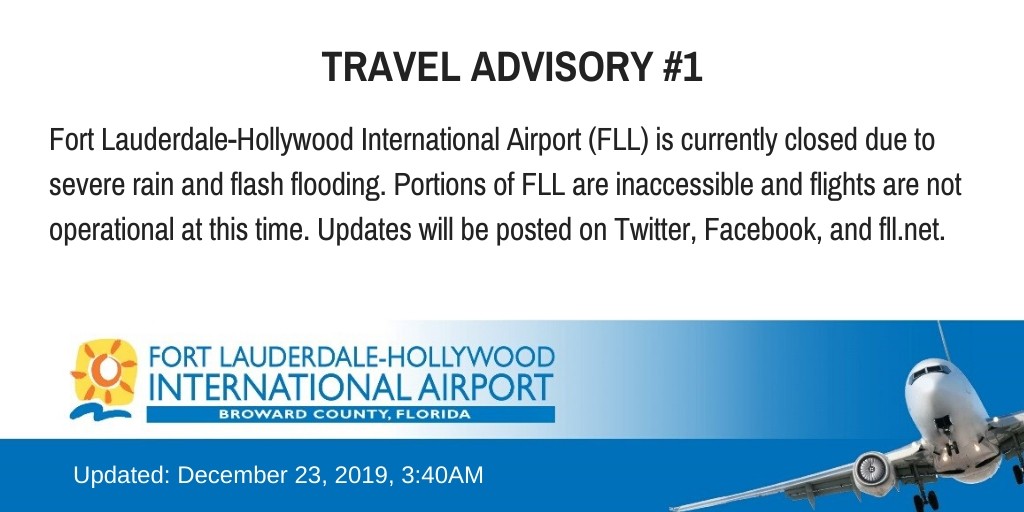 TRAVEL ADVISORY #1

Fort Lauderdale-Hollywood International Airport (FLL) is currently closed due to severe rain and flash flooding. Portions of FLL are inaccessible and flights are not operational at this time. Updates will be posted on Twitter, Facebook, and fll.net.

FORT LAUDERDALE-HOLLYWOOD
INTERNATIONAL AIRPORT
BROWARD COUNTY, FLORIDA

Updated: December 23, 2019, 3:40AM